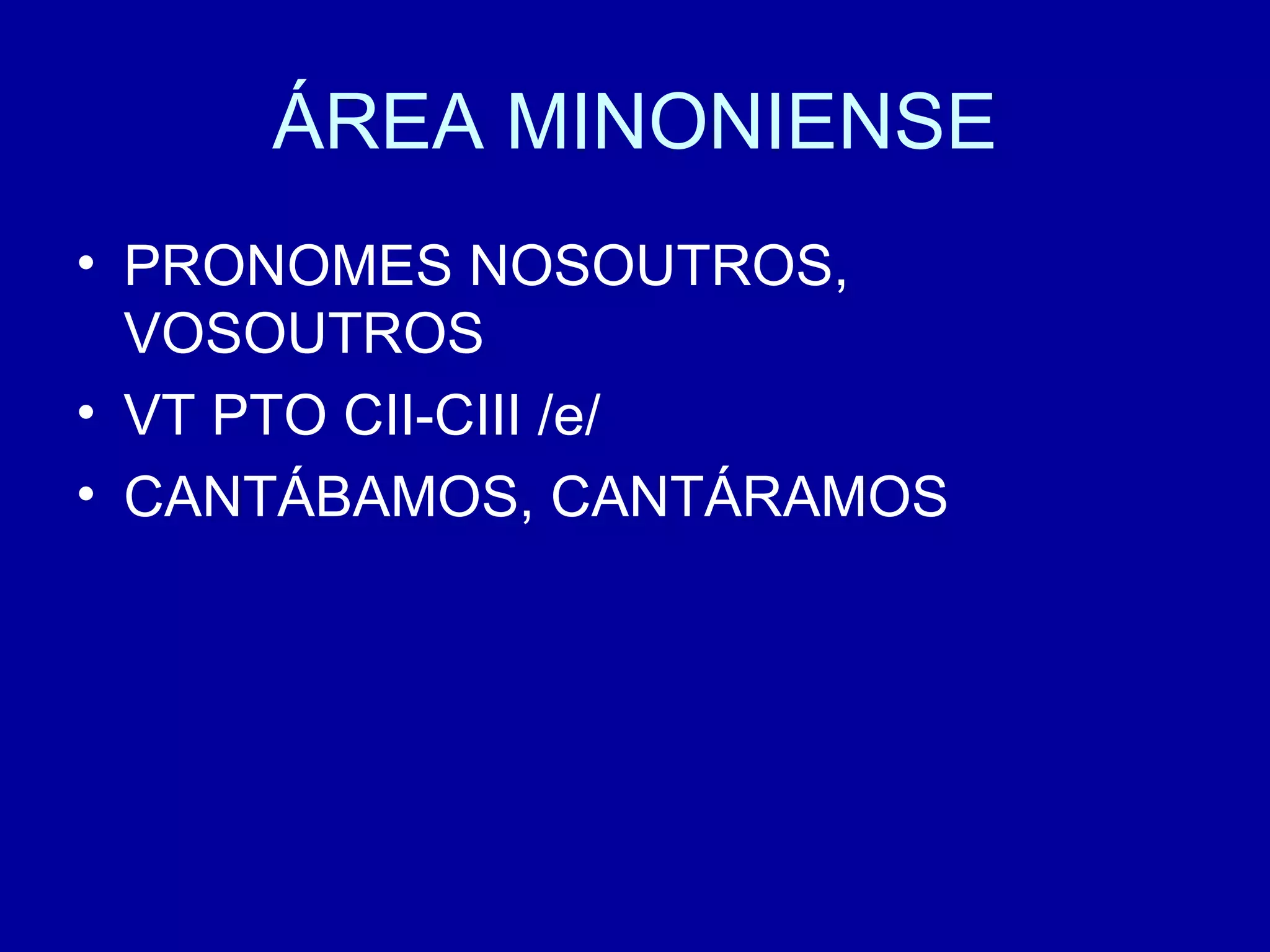 ÁREA MINONIENSE

• PRONOMES NOSOUTROS, VOSOUTROS
• VT PTO CII-CIII /e/
• CANTÁBAMOS, CANTÁRAMOS